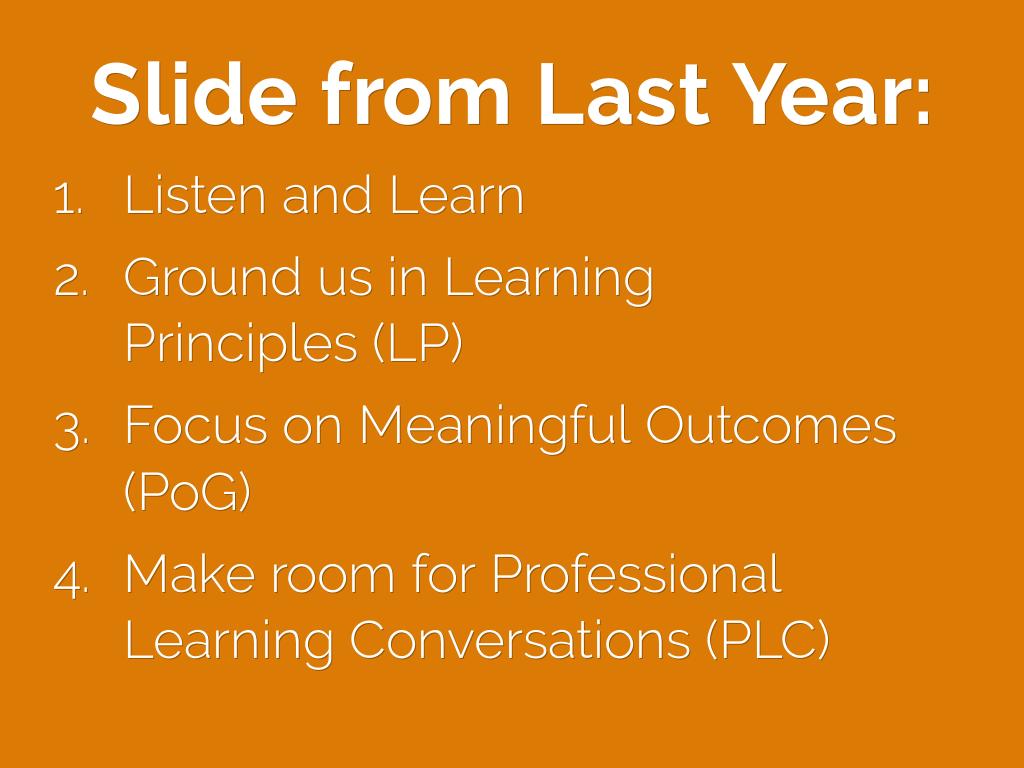 Slide from Last Year:

1. Listen and Learn
2. Ground us in Learning Principles (LP)
3. Focus on Meaningful Outcomes (PoG)
4. Make room for Professional Learning Conversations (PLC)